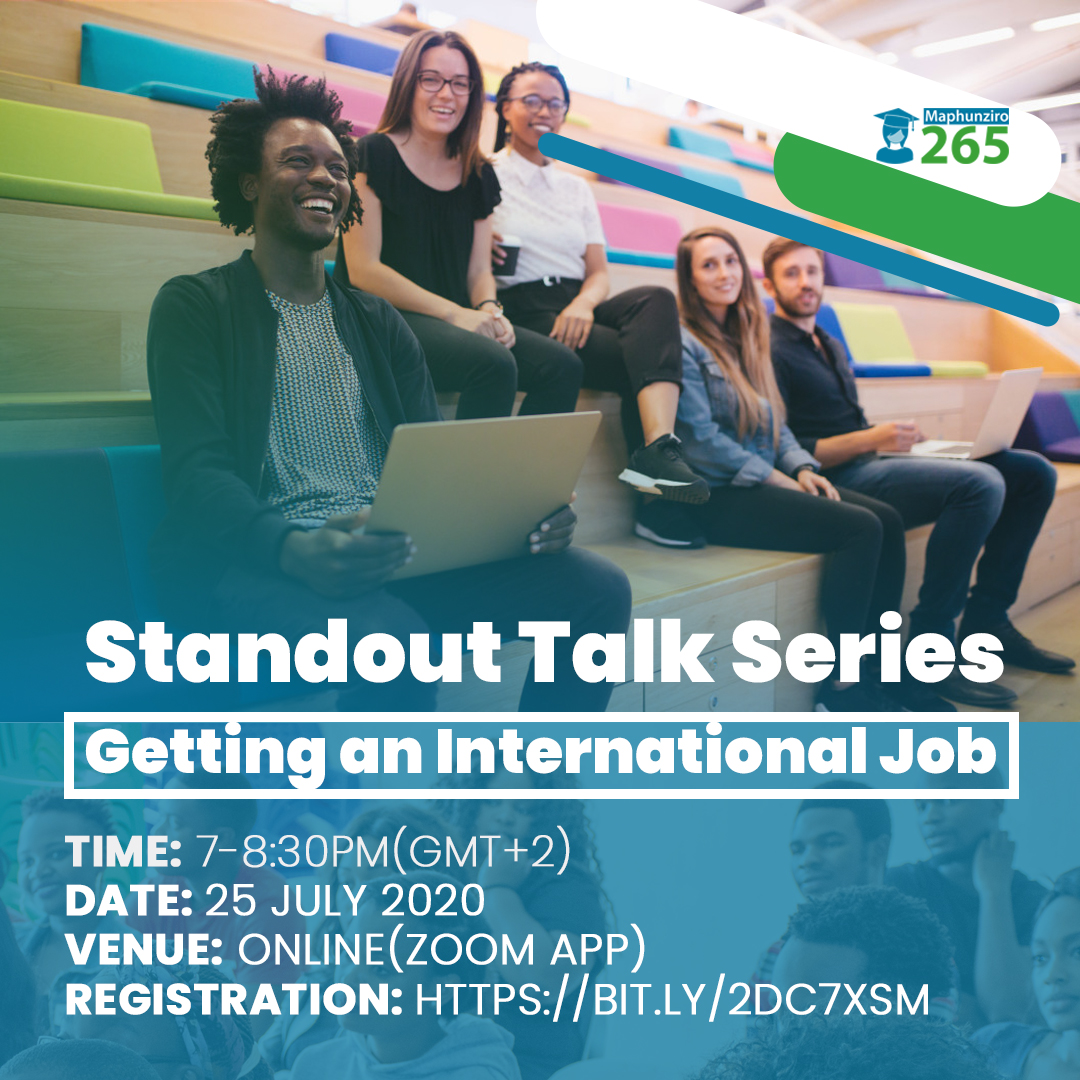 Maphunziro 265

Standout Talk Series

Getting an International Job

TIME: 7-8:30PM(GMT+2)
DATE: 25 JULY 2020
VENUE: ONLINE(ZOOM APP)
REGISTRATION: HTTPS://BIT.LY/2DC7XSM